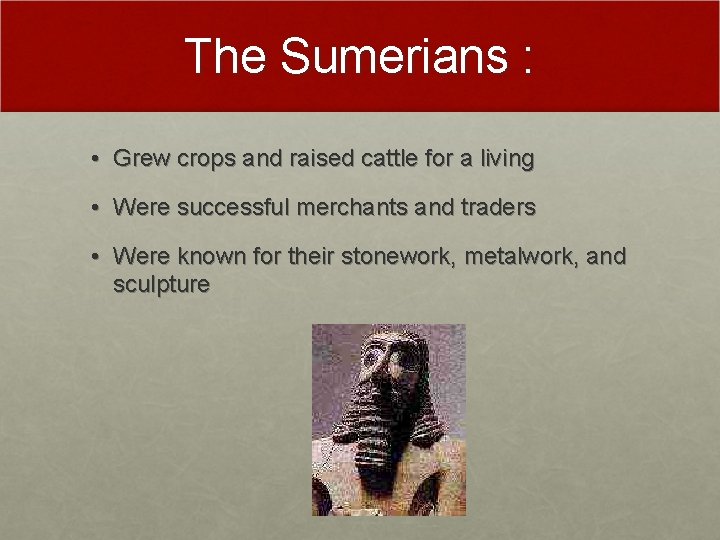 The Sumerians :

• Grew crops and raised cattle for a living

• Were successful merchants and traders

• Were known for their stonework, metalwork, and sculpture